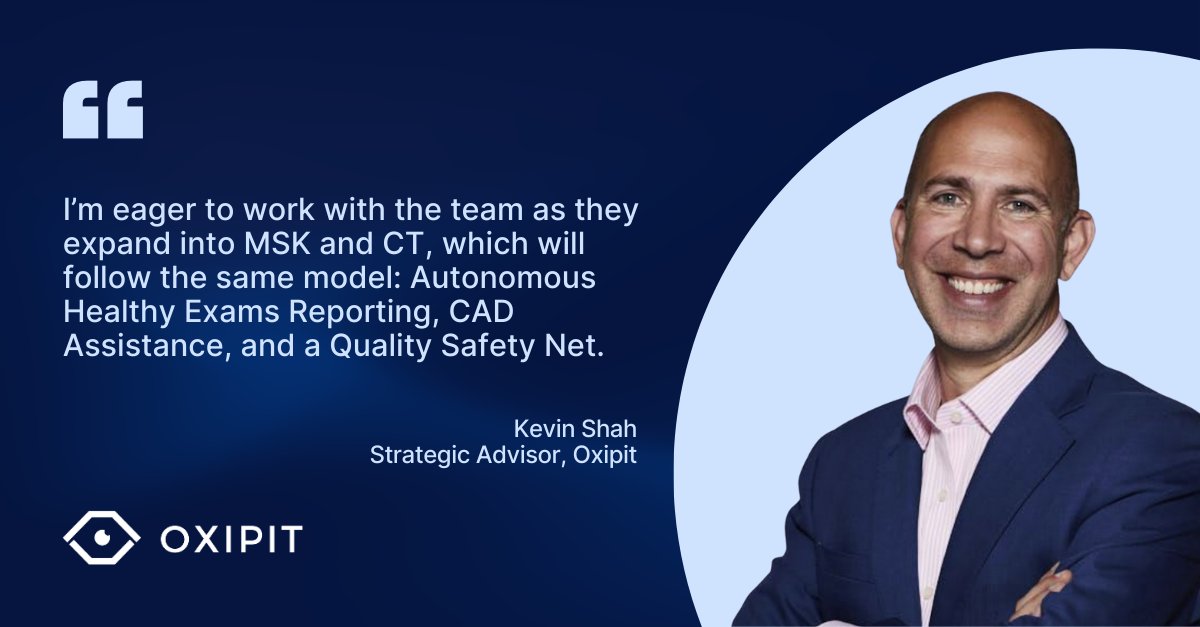 “

I’m eager to work with the team as they expand into MSK and CT, which will follow the same model: Autonomous Healthy Exams Reporting, CAD Assistance, and a Quality Safety Net.

Kevin Shah
Strategic Advisor, Oxipit

OXIPIT